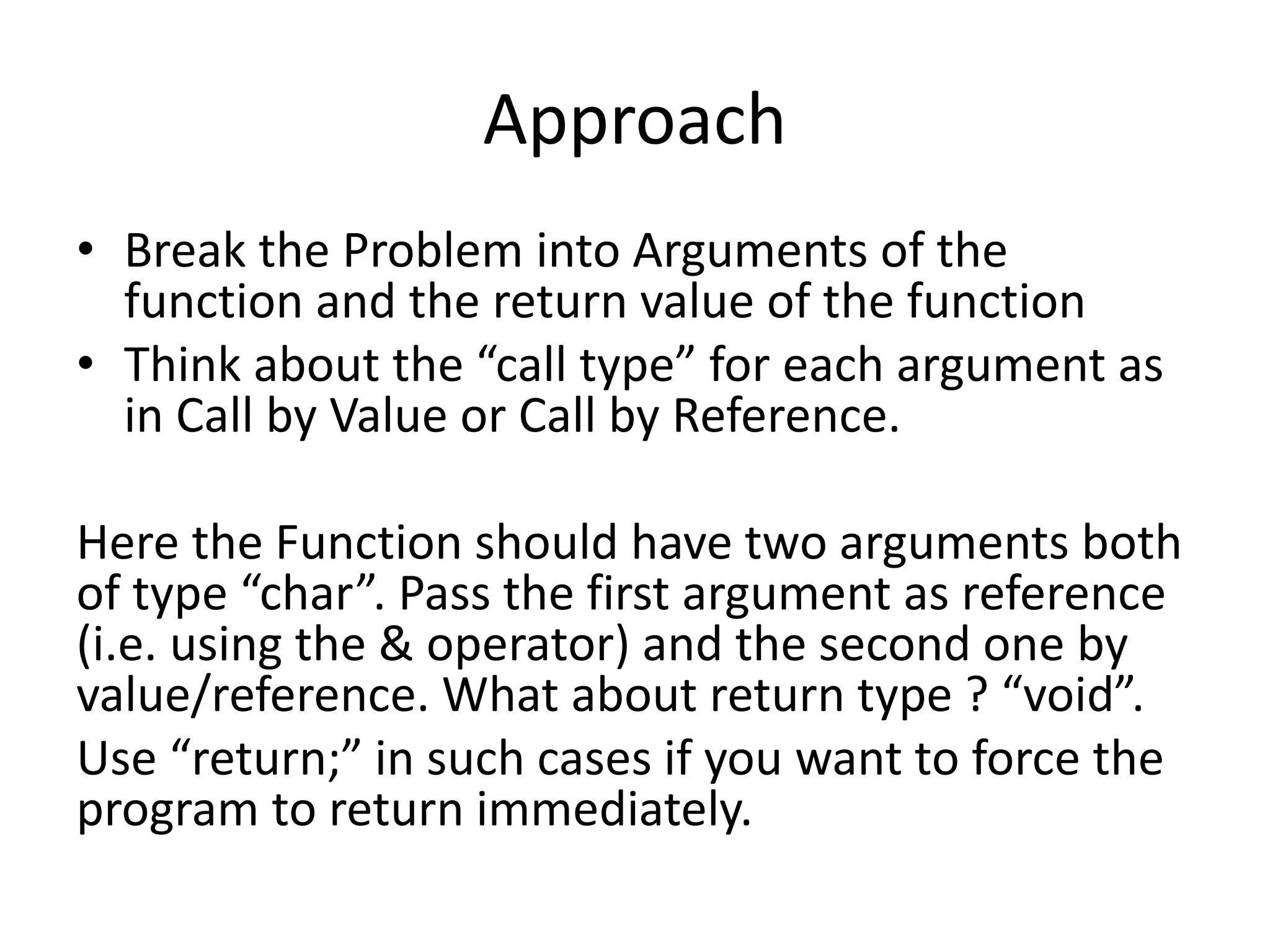 Approach

• Break the Problem into Arguments of the function and the return value of the function
• Think about the “call type” for each argument as in Call by Value or Call by Reference.

Here the Function should have two arguments both of type “char”. Pass the first argument as reference (i.e. using the & operator) and the second one by value/reference. What about return type ? “void”.

Use “return;” in such cases if you want to force the program to return immediately.